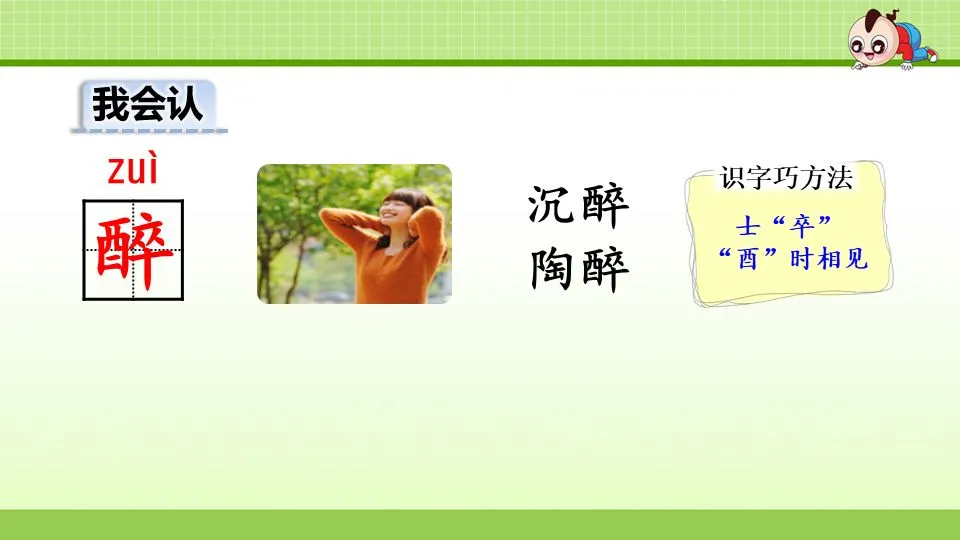 我会认

zuì

醉

沉醉
陶醉

识字巧方法

士“卒”
“酉”时相见